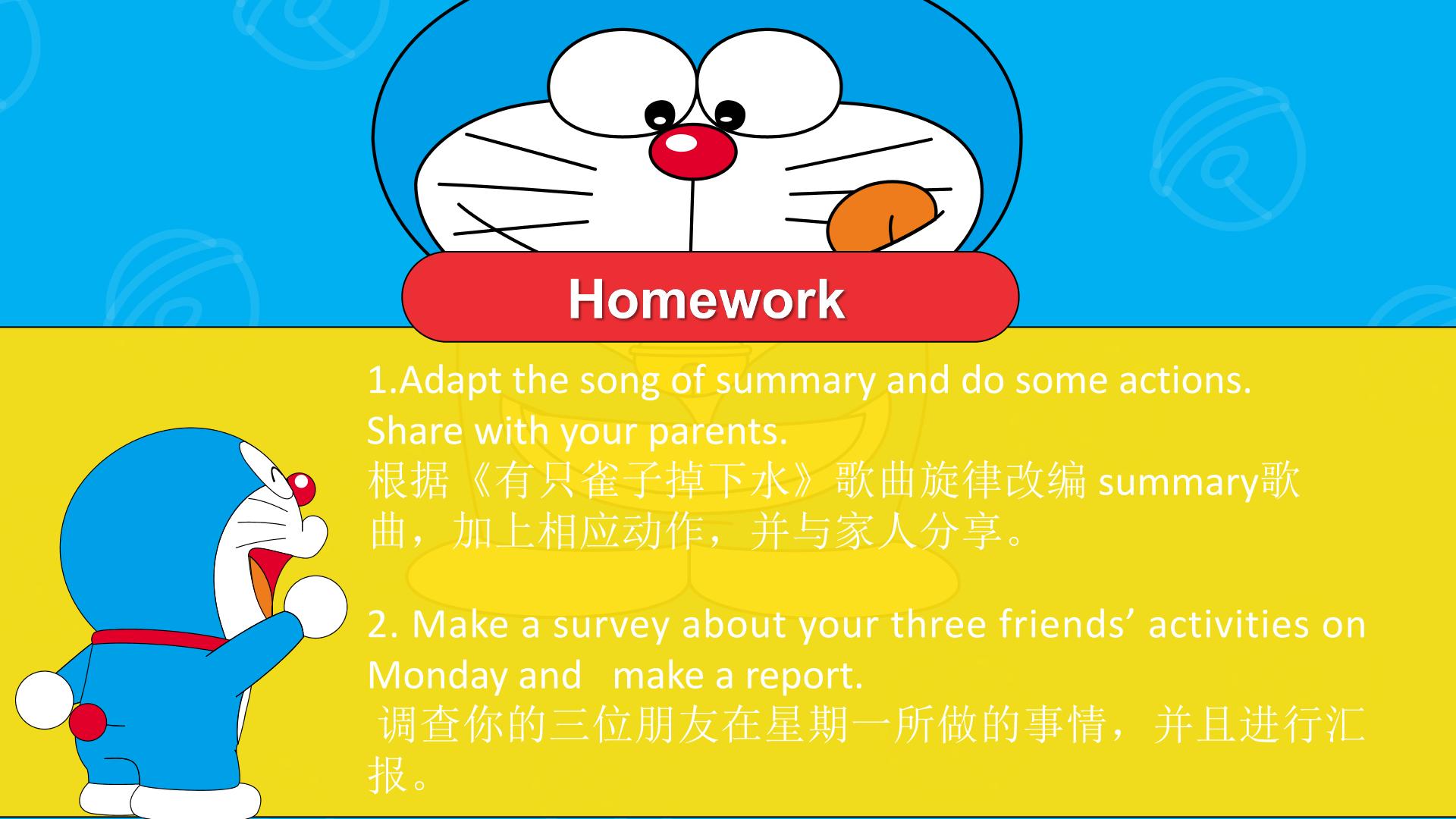 Homework

1.Adapt the song of summary and do some actions. Share with your parents.
根据《有只雀子掉下水》歌曲旋律改编 summary歌曲，加上相应动作，并与家人分享。

2. Make a survey about your three friends’ activities on Monday and make a report.
调查你的三位朋友在星期一所做的事情，并且进行汇报。